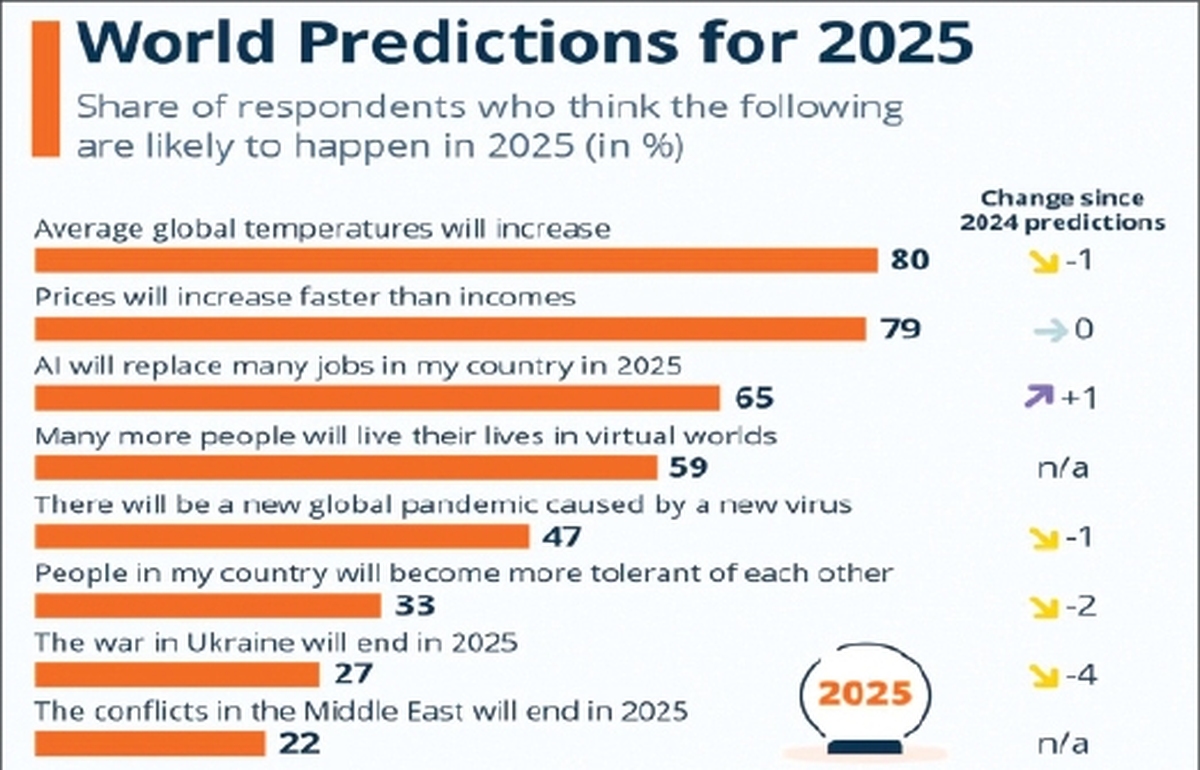 World Predictions for 2025

Share of respondents who think the following are likely to happen in 2025 (in %)

Change since 2024 predictions

Average global temperatures will increase
80 -1

Prices will increase faster than incomes
79 0

AI will replace many jobs in my country in 2025
65 +1

Many more people will live their lives in virtual worlds
59 n/a

There will be a new global pandemic caused by a new virus
47 -1

People in my country will become more tolerant of each other
33 -2

The war in Ukraine will end in 2025
27 -4

The conflicts in the Middle East will end in 2025
22 n/a

2025